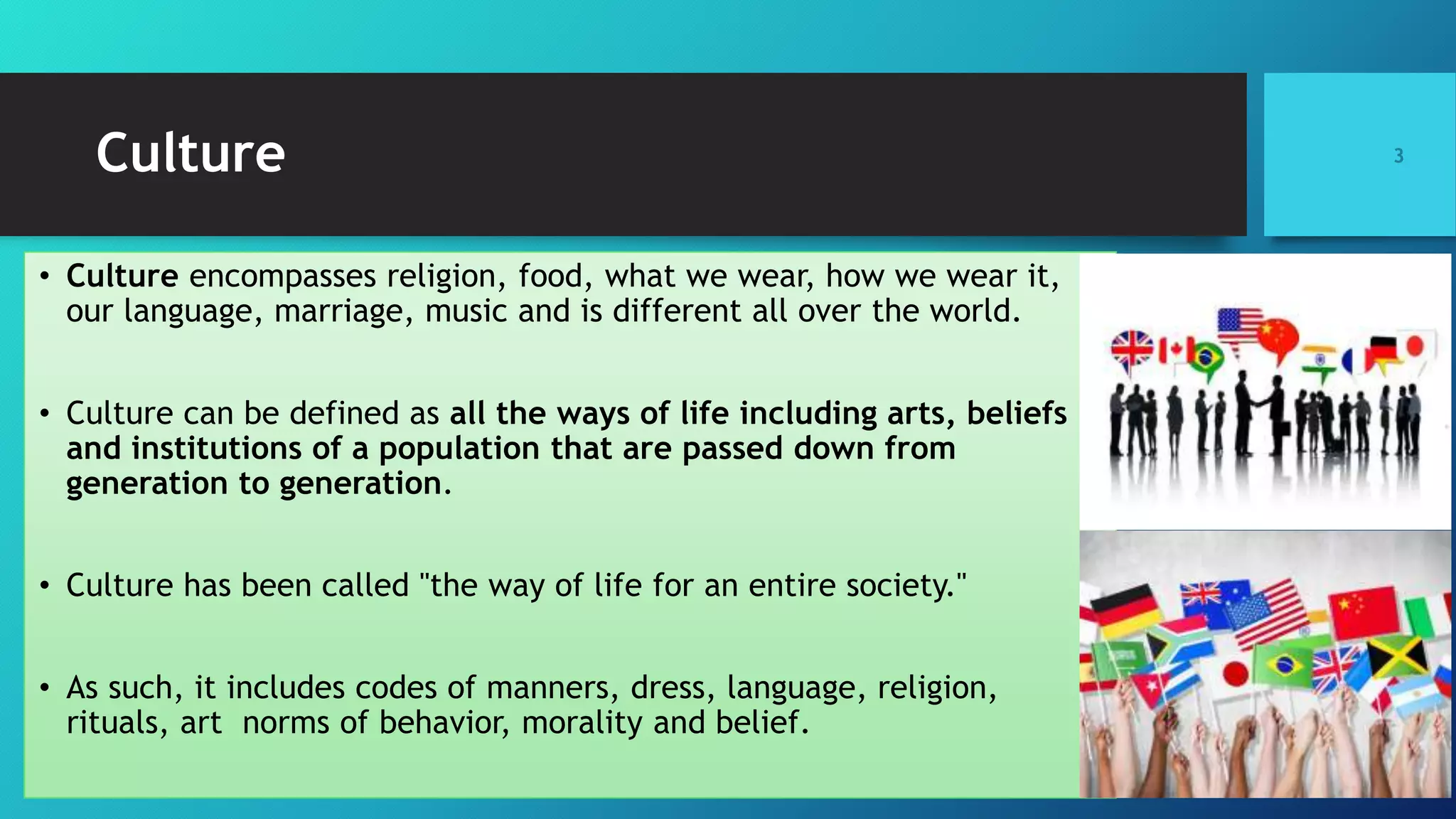 Culture

3

• Culture encompasses religion, food, what we wear, how we wear it, our language, marriage, music and is different all over the world.

• Culture can be defined as all the ways of life including arts, beliefs and institutions of a population that are passed down from generation to generation.

• Culture has been called "the way of life for an entire society."

• As such, it includes codes of manners, dress, language, religion, rituals, art norms of behavior, morality and belief.